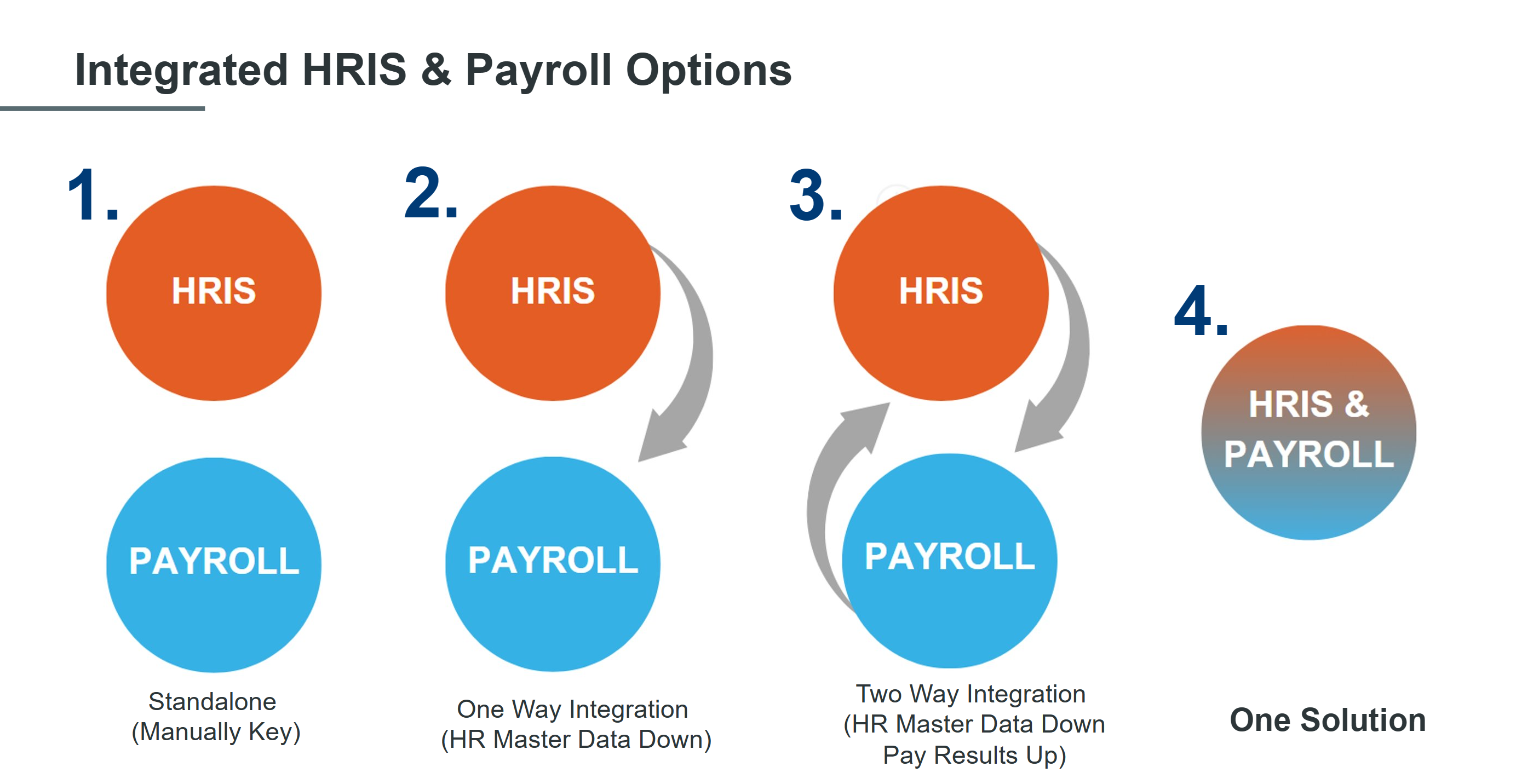 Integrated HRIS & Payroll Options

1.

HRIS

PAYROLL

Standalone
(Manually Key)

2.

HRIS

PAYROLL

One Way Integration
(HR Master Data Down)

3.

HRIS

PAYROLL

Two Way Integration
(HR Master Data Down
Pay Results Up)

4.

HRIS &
PAYROLL

One Solution